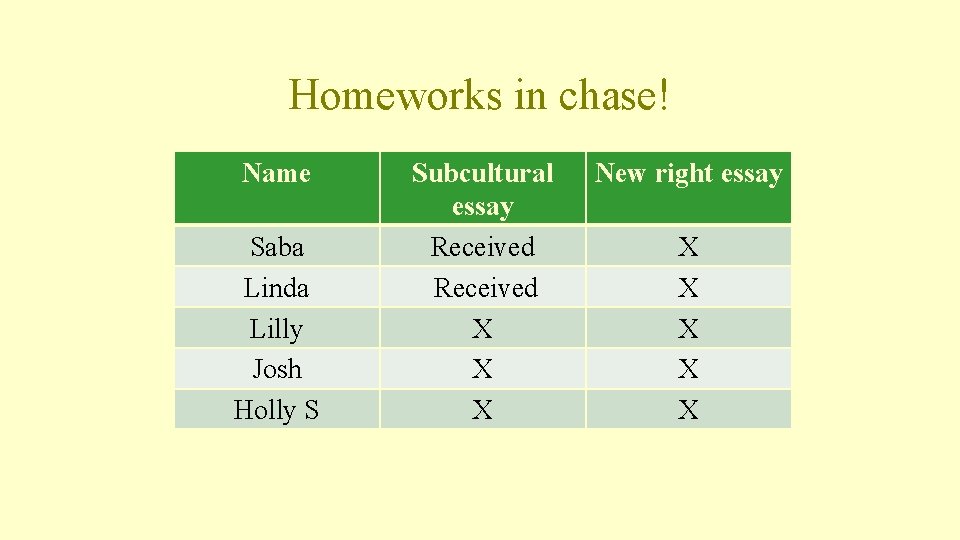 Homeworks in chase!

| Name | Subcultural essay | New right essay |
|---|---|---|
| Saba | Received | X |
| Linda | Received | X |
| Lilly | X | X |
| Josh | X | X |
| Holly S | X | X |